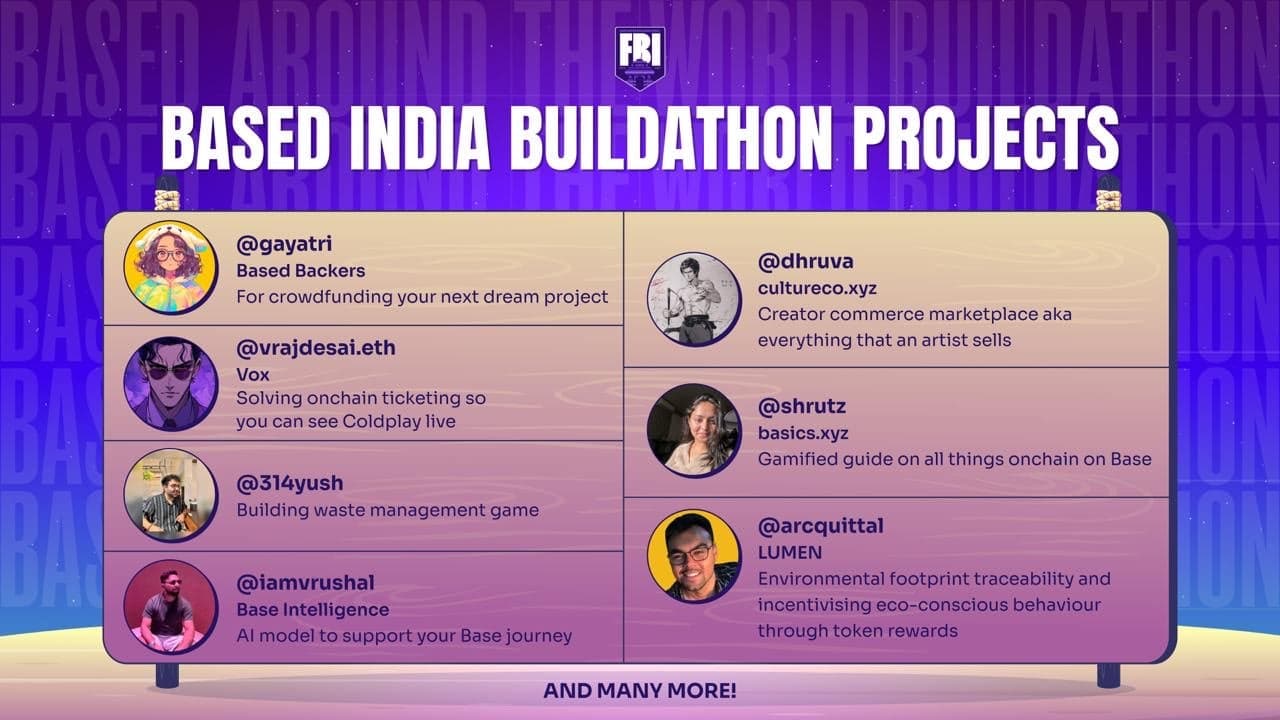 BASED AROUND THE WORLD BUILDATHON

FBI

BASED INDIA BUILDATHON PROJECTS

@gayatri
Based Backers
For crowdfunding your next dream project

@vrajdesai.eth
Vox
Solving onchain ticketing so you can see Coldplay live

@314yush
Building waste management game

@iamvrushal
Base Intelligence
AI model to support your Base journey

@dhruva
cultureco.xyz
Creator commerce marketplace aka everything that an artist sells

@shrutz
basics.xyz
Gamified guide on all things onchain on Base

@arcquittal
LUMEN
Environmental footprint traceability and incentivising eco-conscious behaviour through token rewards

AND MANY MORE!